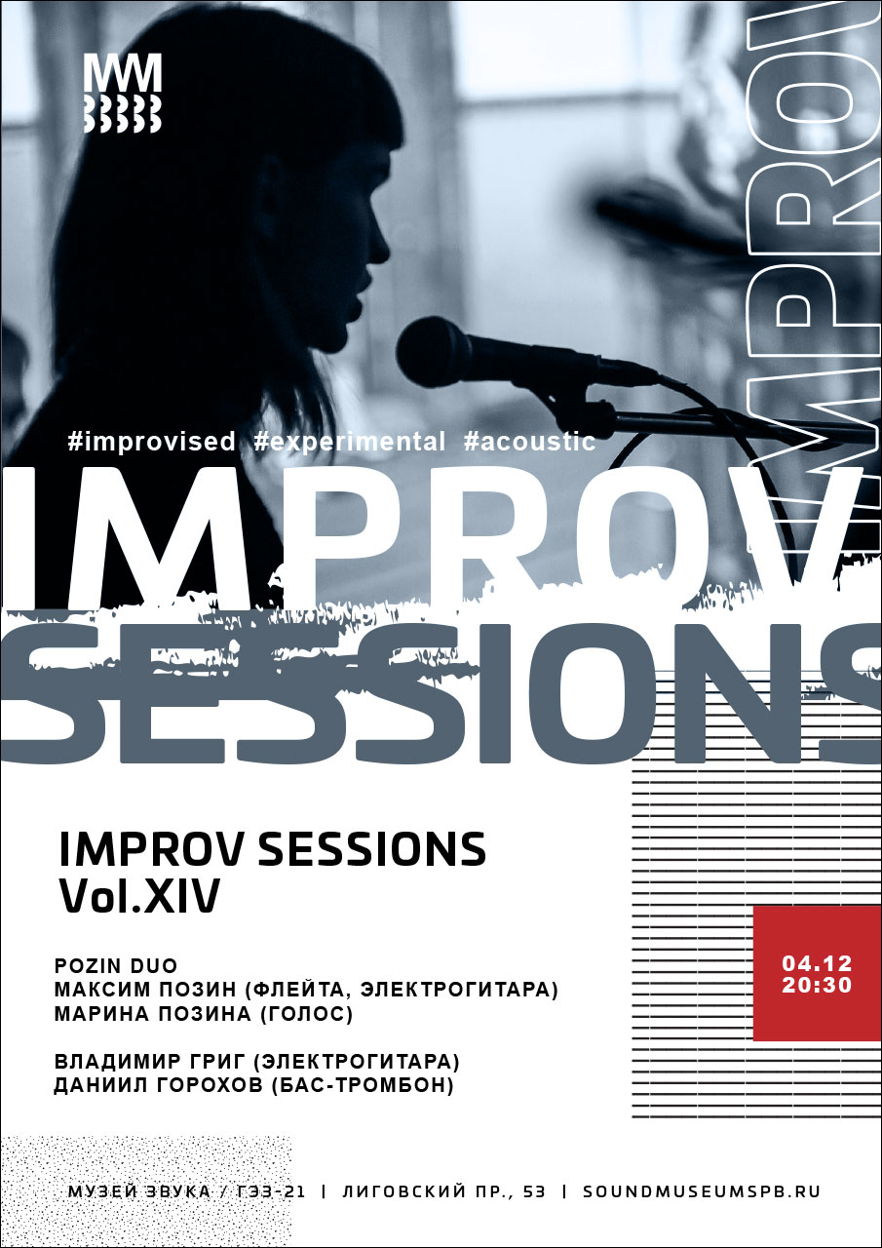 IMPROV

#improvised #experimental #acoustic

IMPROV
SESSIONS

IMPROV SESSIONS
Vol.XIV

POZIN DUO
МАКСИМ ПОЗИН (ФЛЕЙТА, ЭЛЕКТРОГИТАРА)
МАРИНА ПОЗИНА (ГОЛОС)

ВЛАДИМИР ГРИГ (ЭЛЕКТРОГИТАРА)
ДАНИИЛ ГОРОХОВ (БАС-ТРОМБОН)

04.12
20:30

МУЗЕЙ ЗВУКА / ГЭЗ-21 | ЛИГОВСКИЙ ПР., 53 | SOUNDMUSEUMSPB.RU